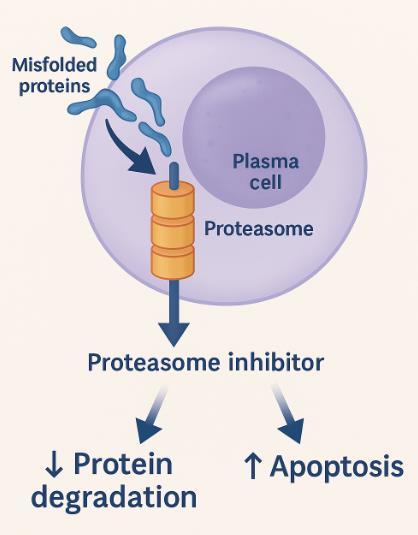 Misfolded proteins

Plasma cell

Proteasome

Proteasome inhibitor

↓ Protein degradation

↑ Apoptosis